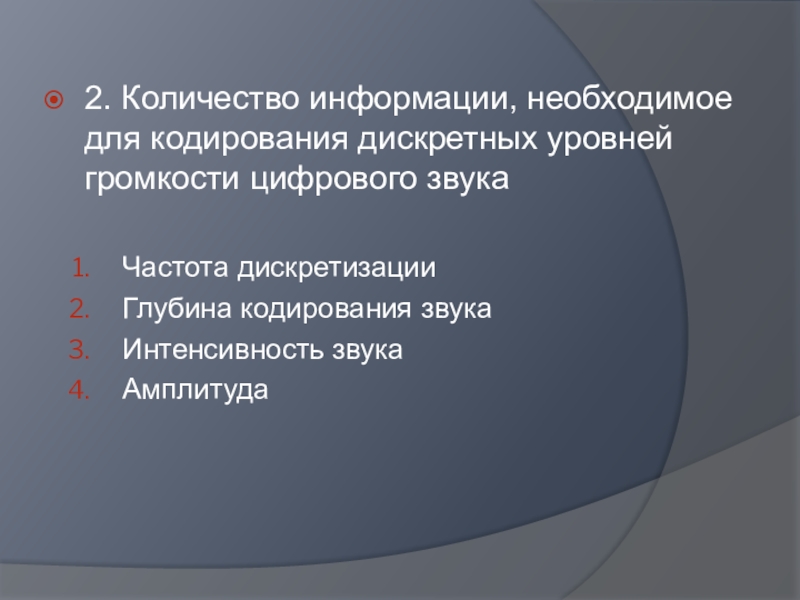 2. Количество информации, необходимое для кодирования дискретных уровней громкости цифрового звука

1. Частота дискретизации
2. Глубина кодирования звука
3. Интенсивность звука
4. Амплитуда